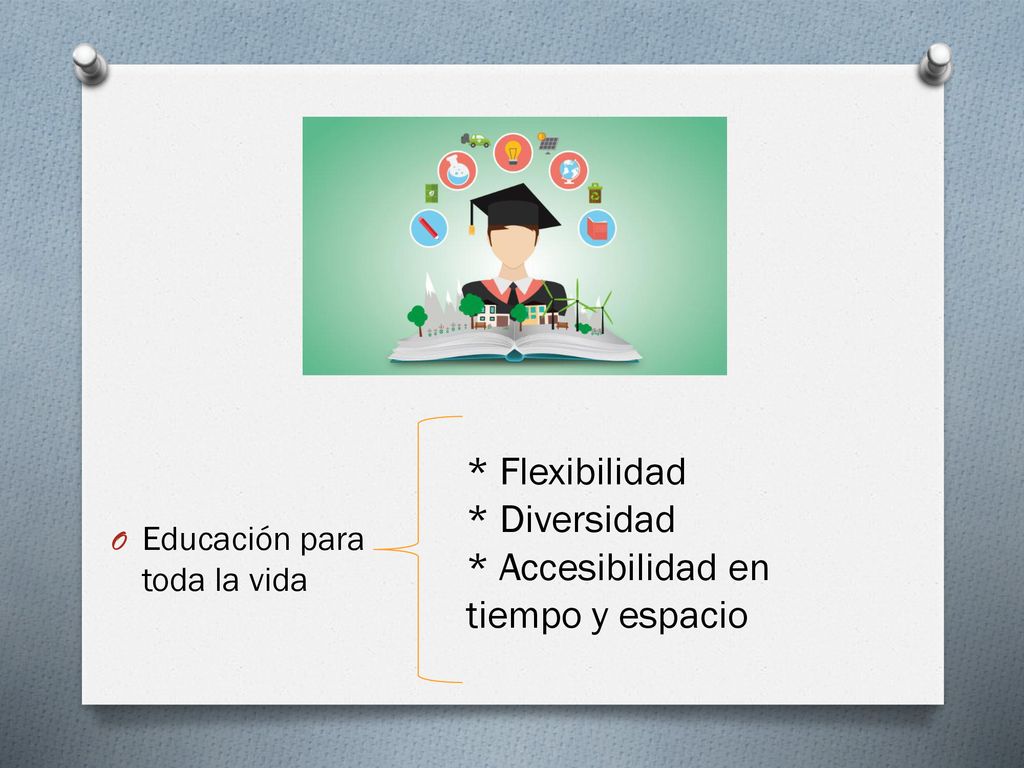 O Educación para toda la vida

* Flexibilidad
* Diversidad
* Accesibilidad en tiempo y espacio